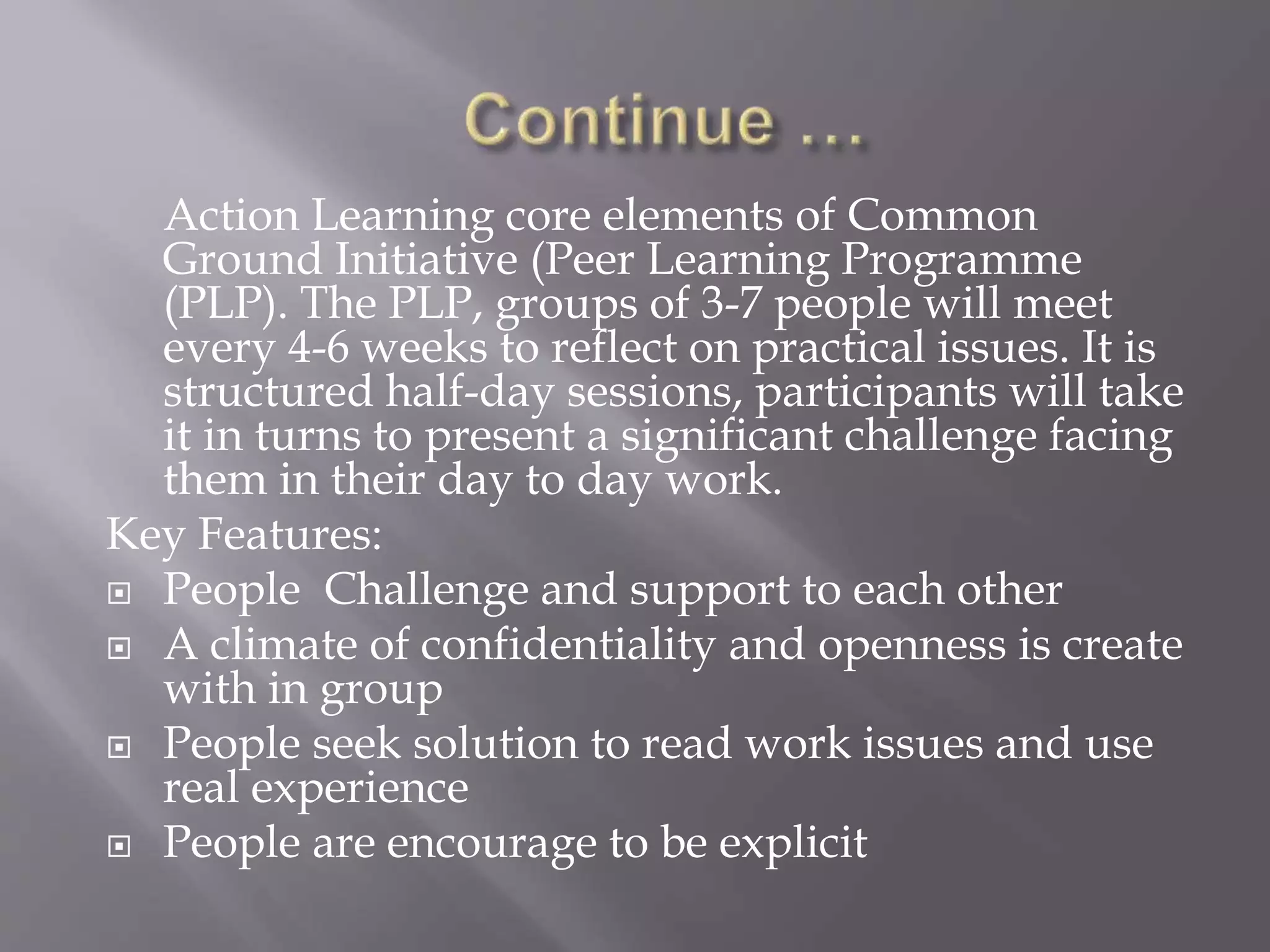 Continue …

Action Learning core elements of Common Ground Initiative (Peer Learning Programme (PLP). The PLP, groups of 3-7 people will meet every 4-6 weeks to reflect on practical issues. It is structured half-day sessions, participants will take it in turns to present a significant challenge facing them in their day to day work.

Key Features:

People  Challenge and support to each other

A climate of confidentiality and openness is create with in group

People seek solution to read work issues and use real experience

People are encourage to be explicit